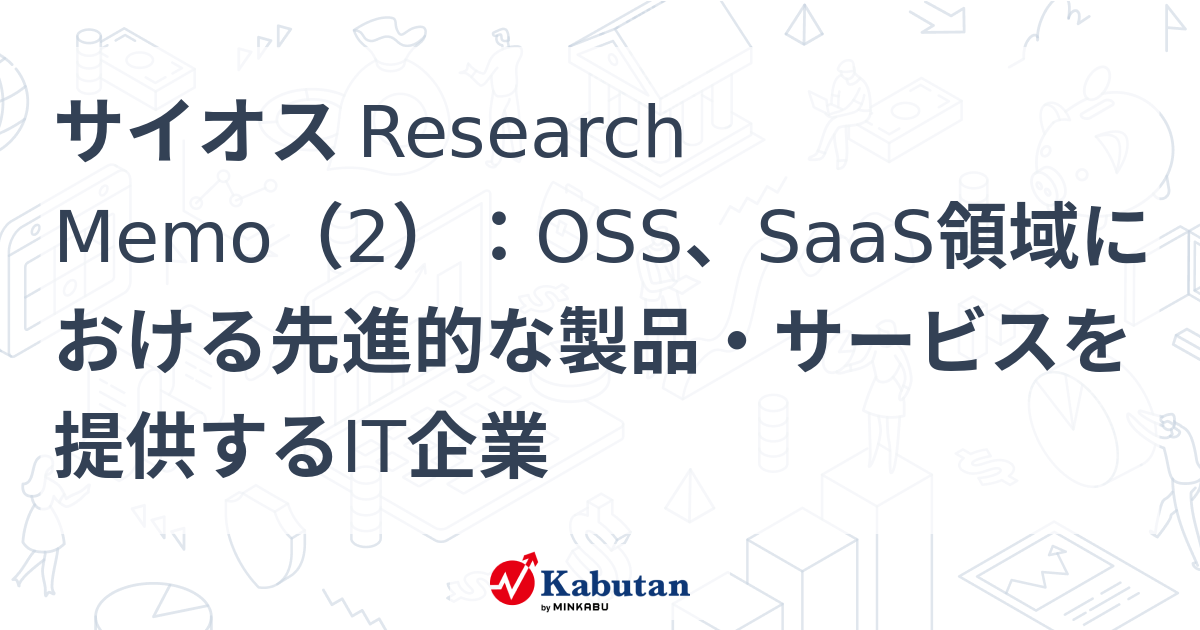 サイオス Research Memo（2）：OSS、SaaS領域における先進的な製品・サービスを提供するIT企業

Kabutan
by MINKABU